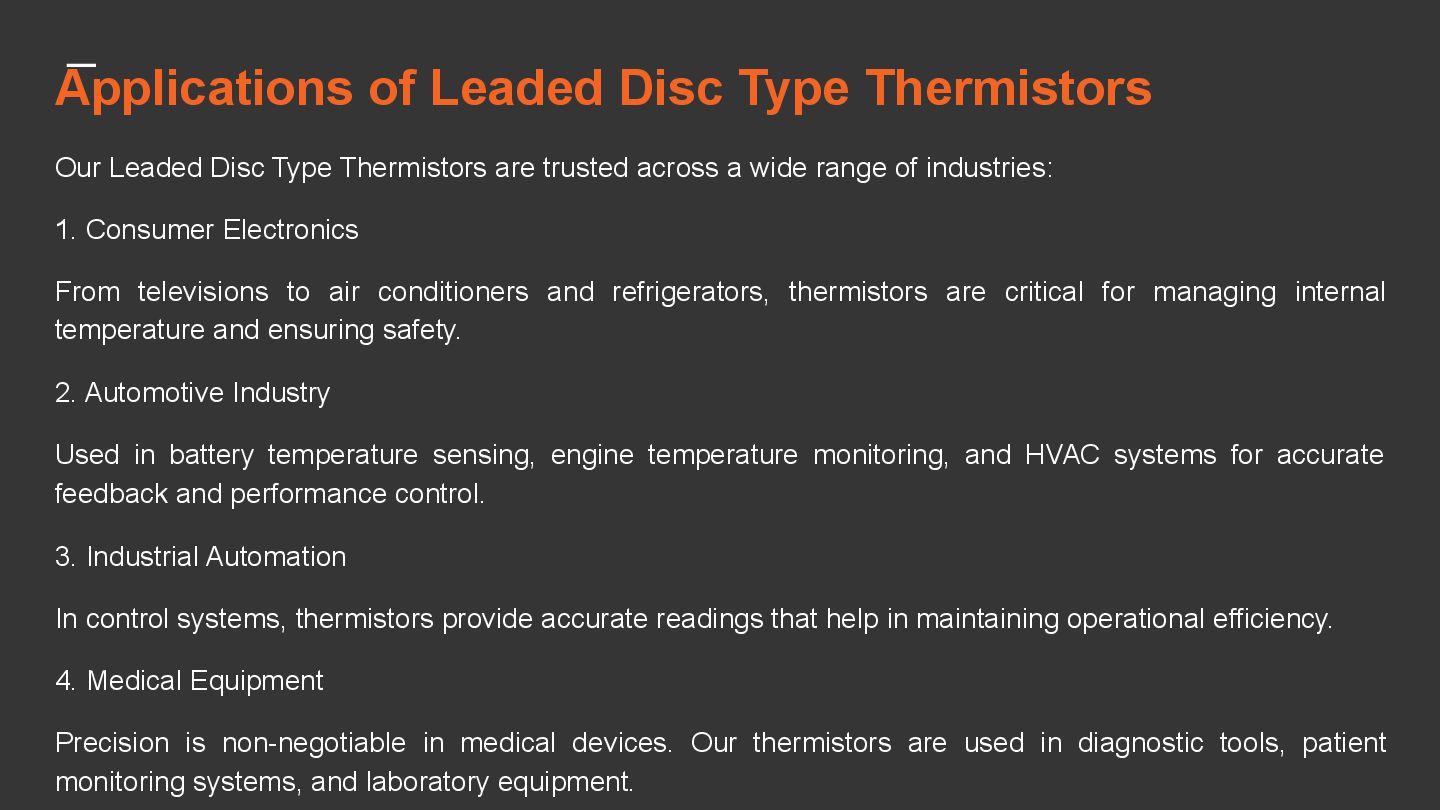 Applications of Leaded Disc Type Thermistors

Our Leaded Disc Type Thermistors are trusted across a wide range of industries:

1. Consumer Electronics

From televisions to air conditioners and refrigerators, thermistors are critical for managing internal temperature and ensuring safety.

2. Automotive Industry

Used in battery temperature sensing, engine temperature monitoring, and HVAC systems for accurate feedback and performance control.

3. Industrial Automation

In control systems, thermistors provide accurate readings that help in maintaining operational efficiency.

4. Medical Equipment

Precision is non-negotiable in medical devices. Our thermistors are used in diagnostic tools, patient monitoring systems, and laboratory equipment.